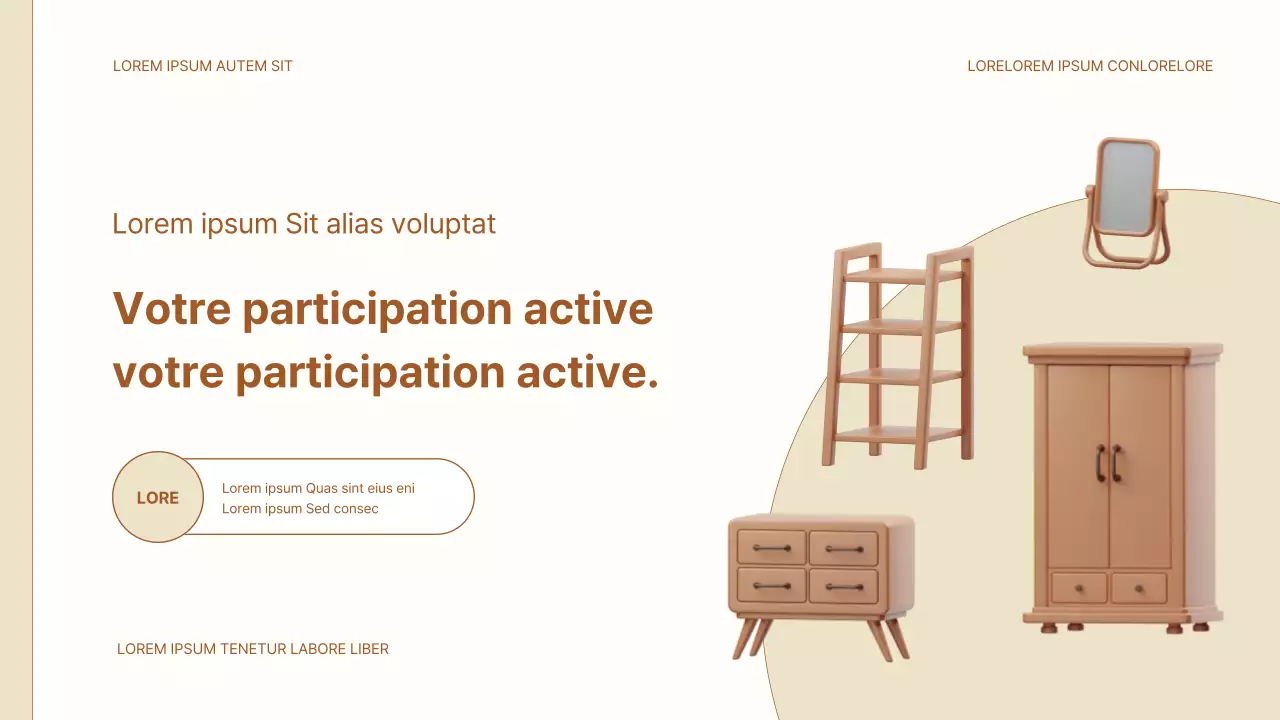 LOREM IPSUM AUTEM SIT

LORELOREM IPSUM CONLORELORE

Lorem ipsum Sit alias voluptat

Votre participation active votre participation active.

LORE

Lorem ipsum Quas sint eius eni
Lorem ipsum Sed consec

LOREM IPSUM TENETUR LABORE LIBER